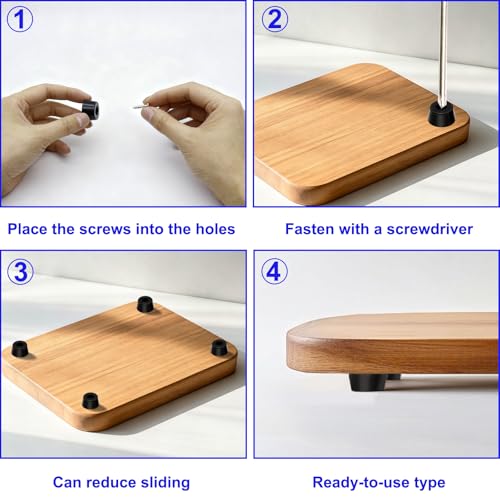 ①

Place the screws into the holes

②

Fasten with a screwdriver

③

Can reduce sliding

④

Ready-to-use type